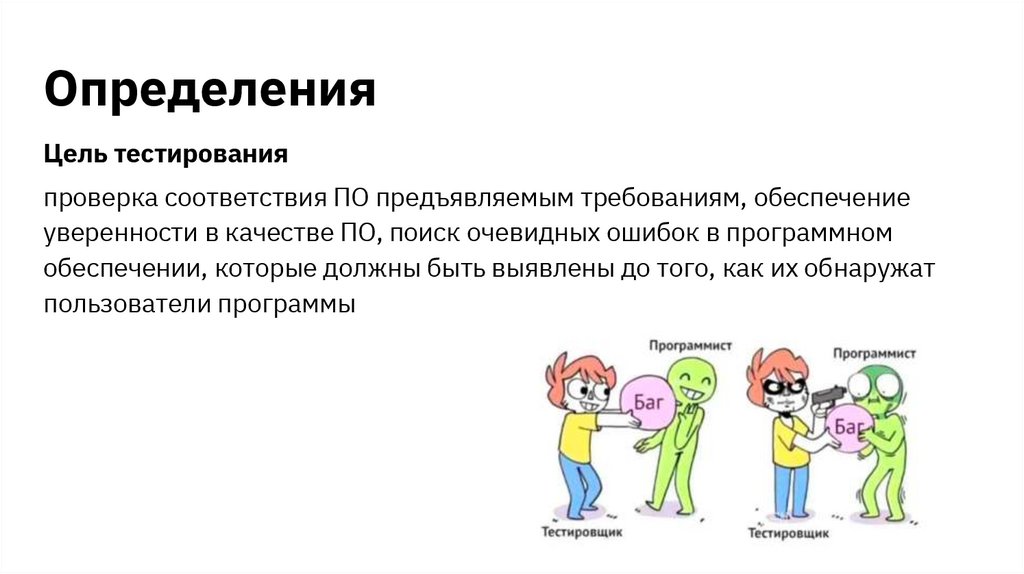 Определения

Цель тестирования

проверка соответствия ПО предъявляемым требованиям, обеспечение уверенности в качестве ПО, поиск очевидных ошибок в программном обеспечении, которые должны быть выявлены до того, как их обнаружат пользователи программы

Программист

Баг

Тестировщик

Программист

Баг

Тестировщик